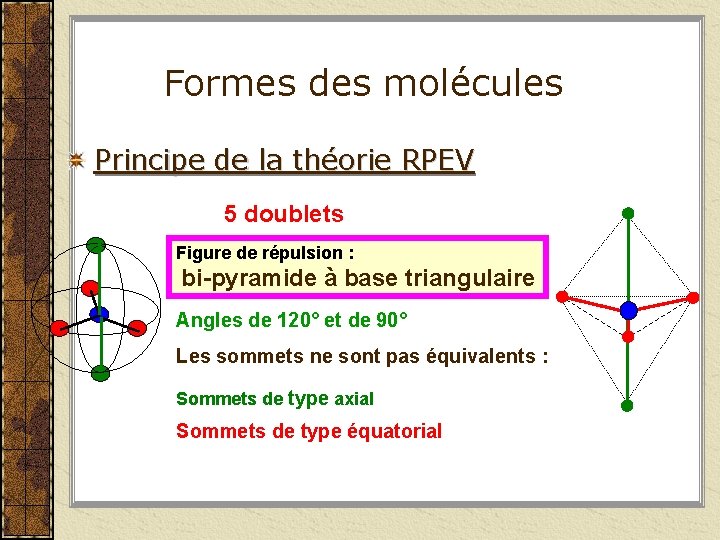 Formes des molécules

Principe de la théorie RPEV

5 doublets

Figure de répulsion :
bi-pyramide à base triangulaire

Angles de 120° et de 90°

Les sommets ne sont pas équivalents :

Sommets de type axial

Sommets de type équatorial